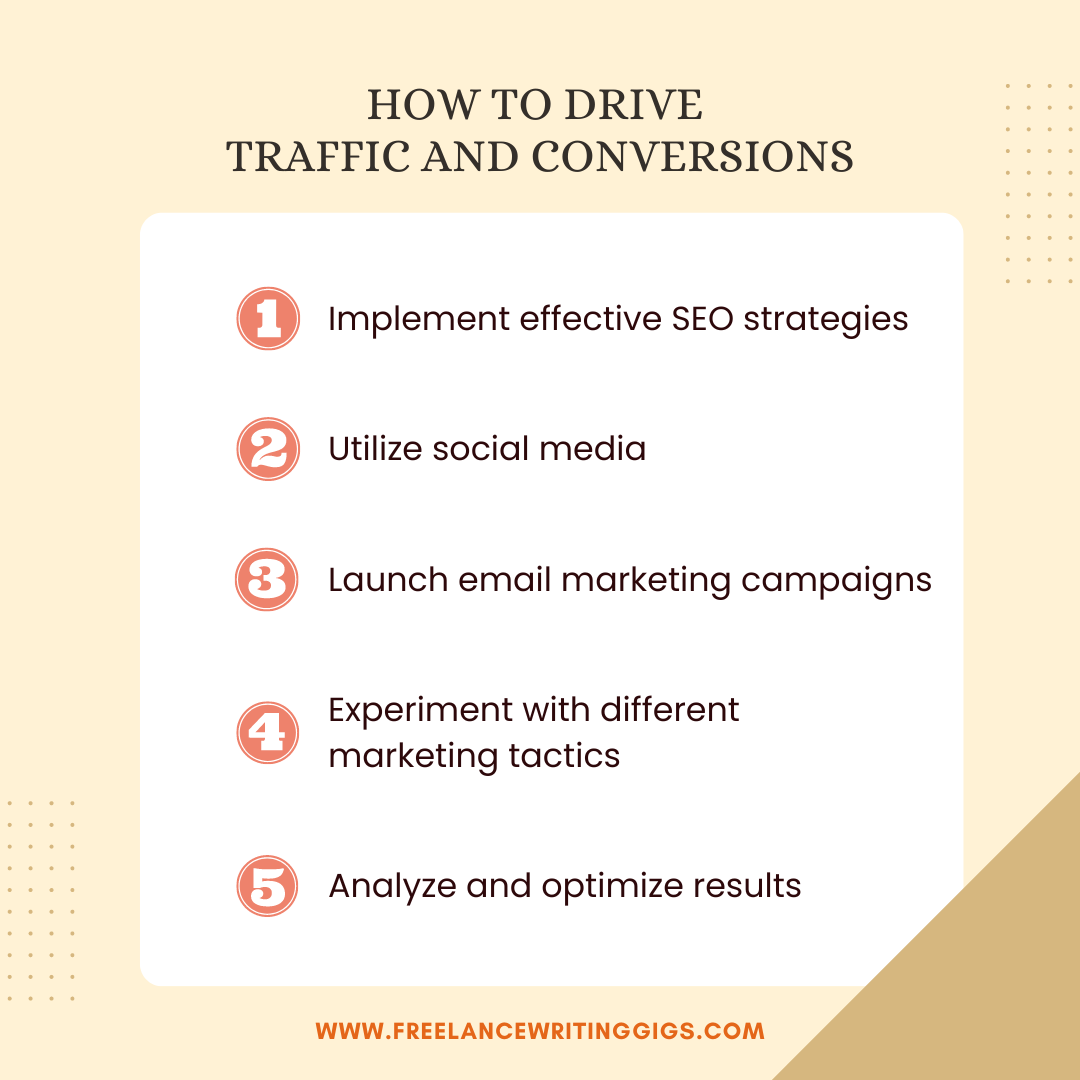 HOW TO DRIVE
TRAFFIC AND CONVERSIONS

1 Implement effective SEO strategies

2 Utilize social media

3 Launch email marketing campaigns

4 Experiment with different marketing tactics

5 Analyze and optimize results

WWW.FREELANCEWRITINGGIGS.COM